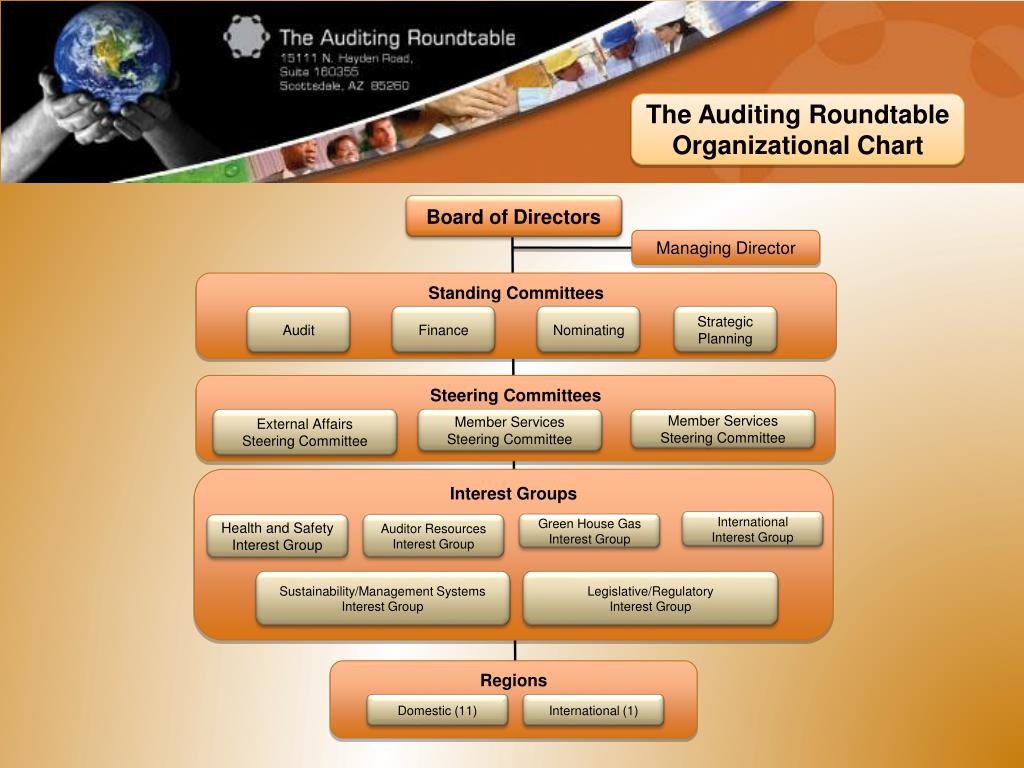 The Auditing Roundtable
15111 N. Hayden Road,
Suite 160355
Scottsdale, AZ 85260

The Auditing Roundtable Organizational Chart

Board of Directors

Managing Director

Standing Committees

Audit

Finance

Nominating

Strategic Planning

Steering Committees

External Affairs Steering Committee

Member Services Steering Committee

Member Services Steering Committee

Interest Groups

Health and Safety Interest Group

Auditor Resources Interest Group

Green House Gas Interest Group

International Interest Group

Sustainability/Management Systems Interest Group

Legislative/Regulatory Interest Group

Regions

Domestic (11)

International (1)